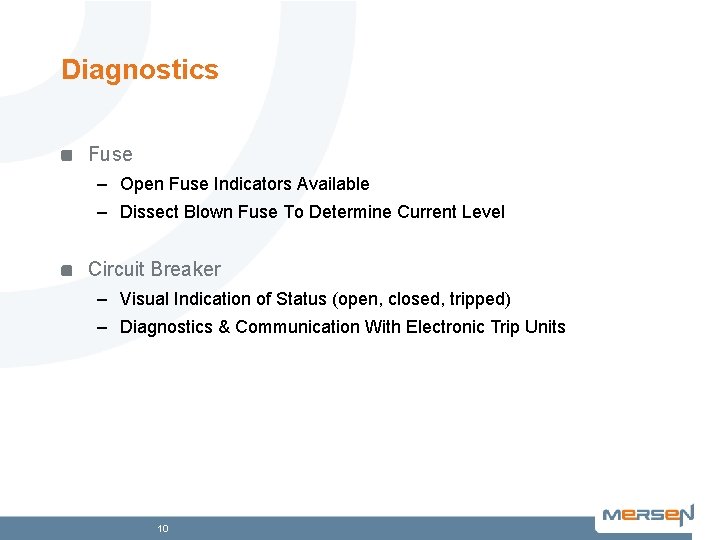 Diagnostics

Fuse
– Open Fuse Indicators Available
– Dissect Blown Fuse To Determine Current Level

Circuit Breaker
– Visual Indication of Status (open, closed, tripped)
– Diagnostics & Communication With Electronic Trip Units

10

MERSEN